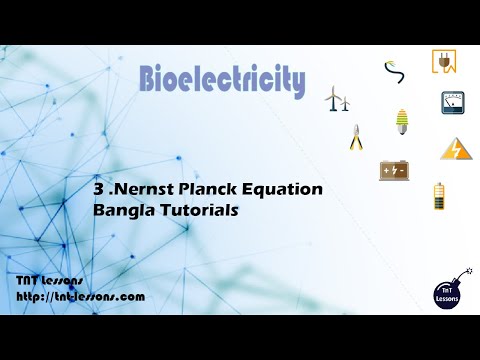 Bioelectricity

3 .Nernst Planck Equation
Bangla Tutorials

TNT Lessons
http://tnt-lessons.com

TnT Lessons